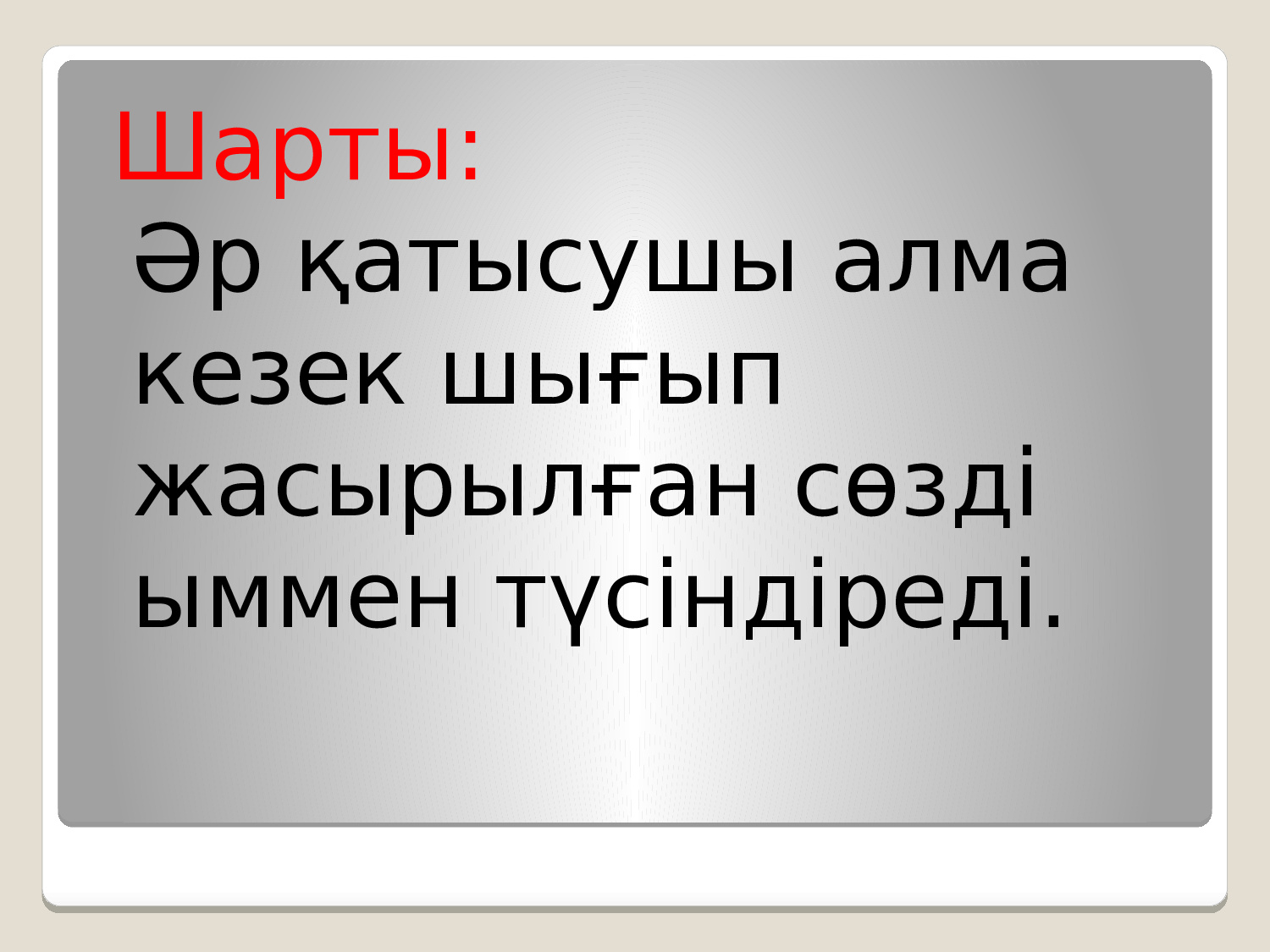 Шарты:

Әр қатысушы алма кезек шығып жасырылған сөзді ыммен түсіндіреді.